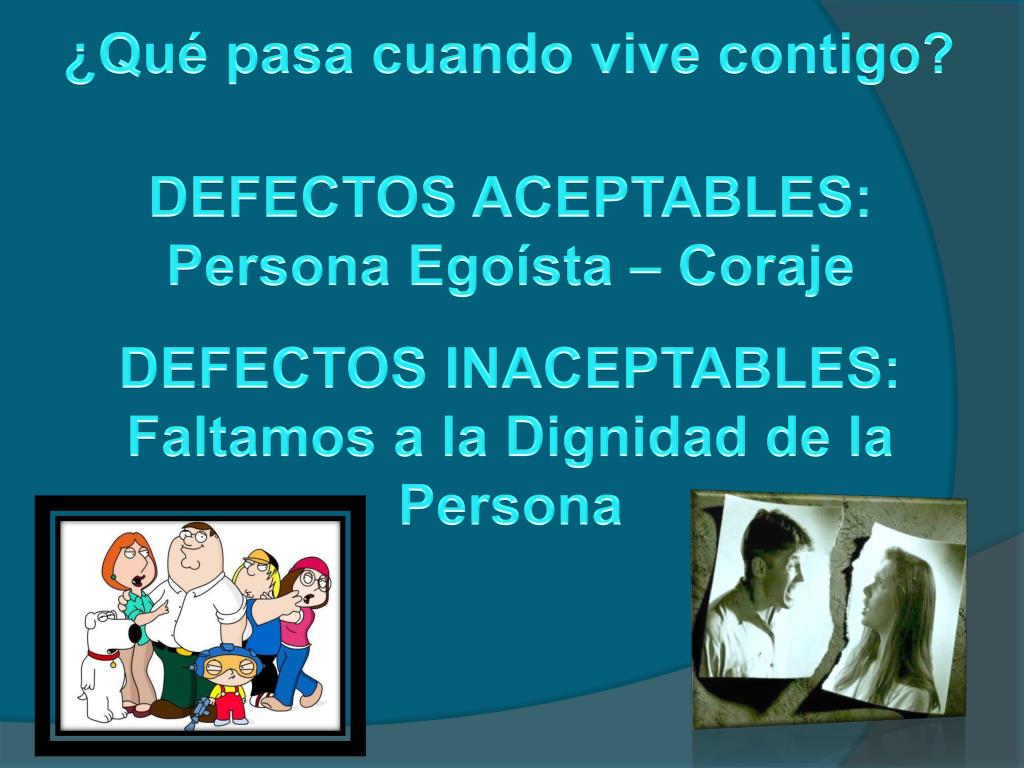 ¿Qué pasa cuando vive contigo?

DEFECTOS ACEPTABLES: Persona Egoísta – Coraje

DEFECTOS INACEPTABLES: Faltamos a la Dignidad de la Persona